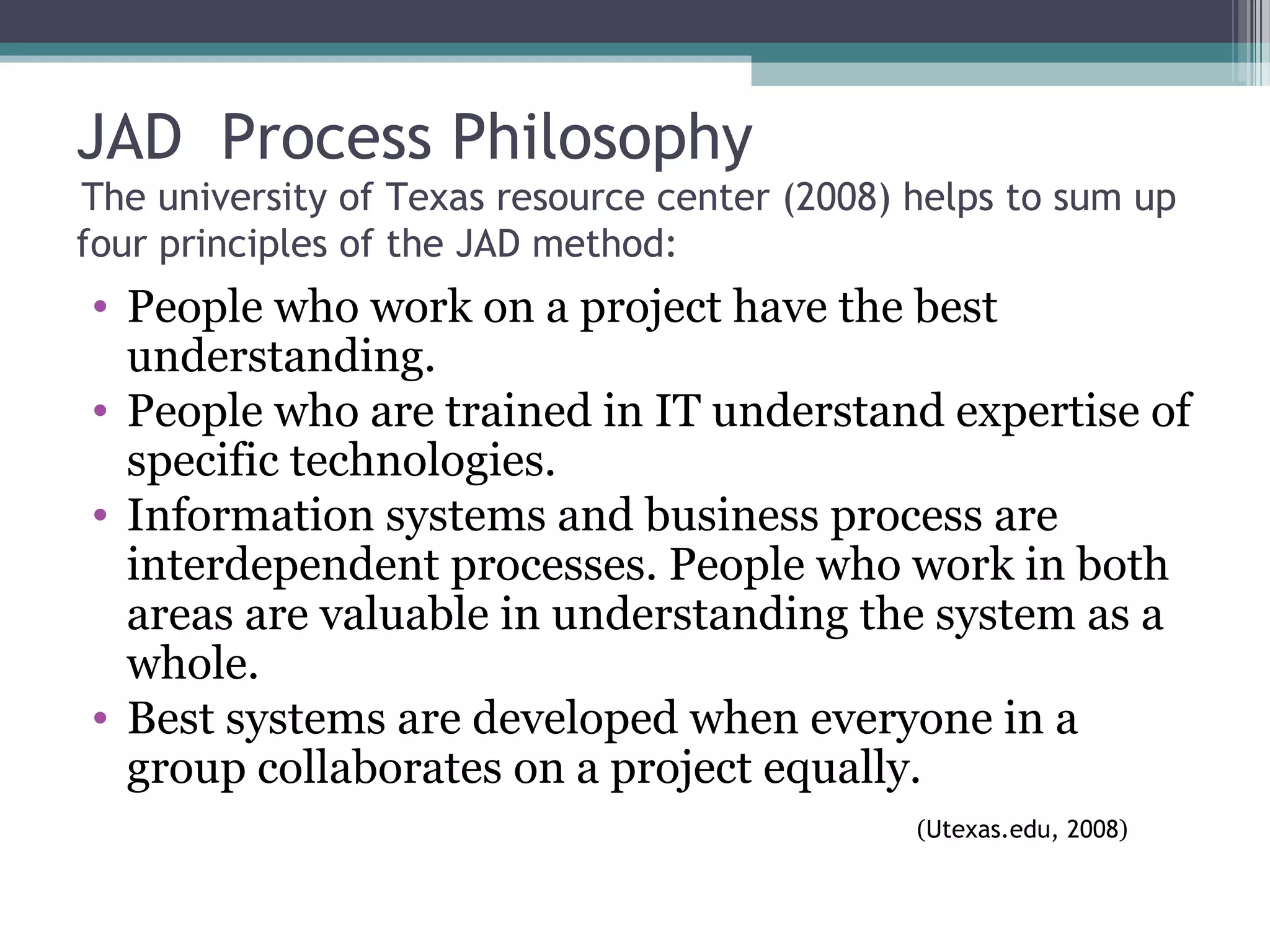 JAD  Process Philosophy

The university of Texas resource center (2008) helps to sum up four principles of the JAD method:

• People who work on a project have the best understanding.
• People who are trained in IT understand expertise of specific technologies.
• Information systems and business process are interdependent processes. People who work in both areas are valuable in understanding the system as a whole.
• Best systems are developed when everyone in a group collaborates on a project equally.

(Utexas.edu, 2008)